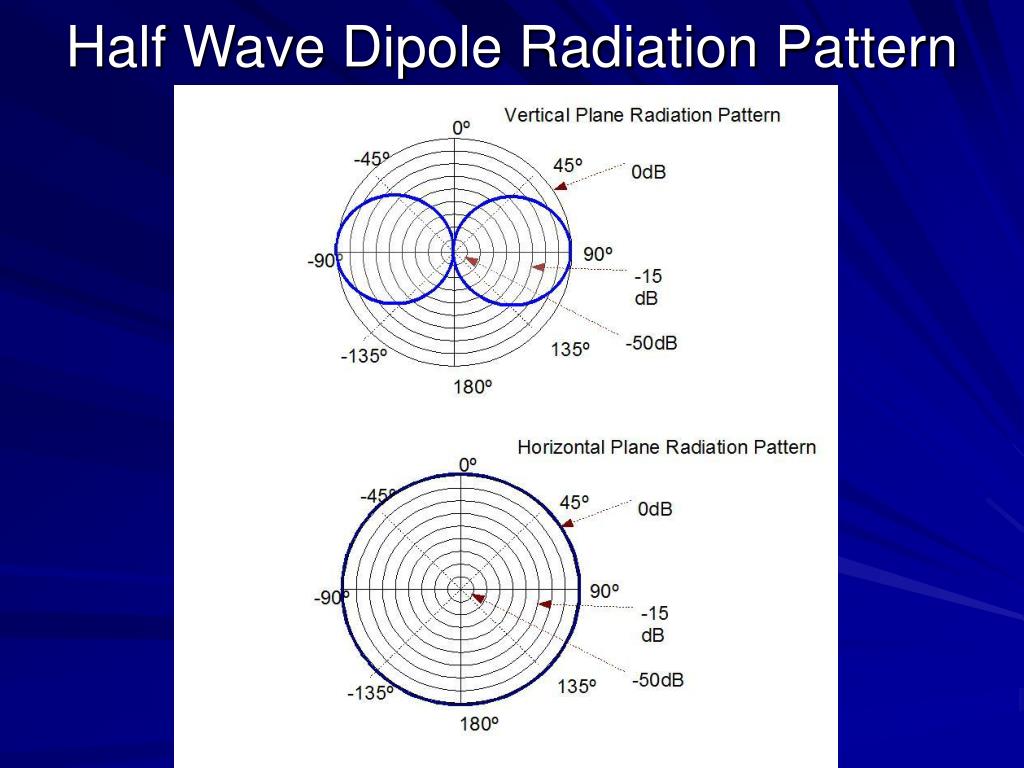 Half Wave Dipole Radiation Pattern

Vertical Plane Radiation Pattern

0º

-45º

45º

0dB

-90º

90º

-15 dB

-135º

135º

-50dB

180º

Horizontal Plane Radiation Pattern

0º

-45º

45º

0dB

-90º

90º

-15 dB

-135º

135º

-50dB

180º